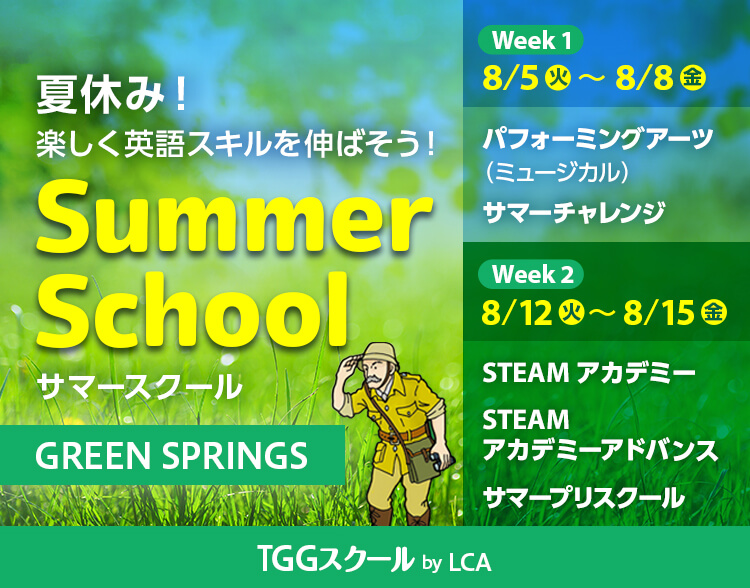 夏休み！
楽しく英語スキルを伸ばそう！
Summer School
サマースクール

GREEN SPRINGS

Week 1
8/5 火 ～ 8/8 金

パフォーミングアーツ（ミュージカル）

サマーチャレンジ

Week 2
8/12 火 ～ 8/15 金

STEAM アカデミー

STEAM アカデミーアドバンス

サマープリスクール

TGGスクール by LCA